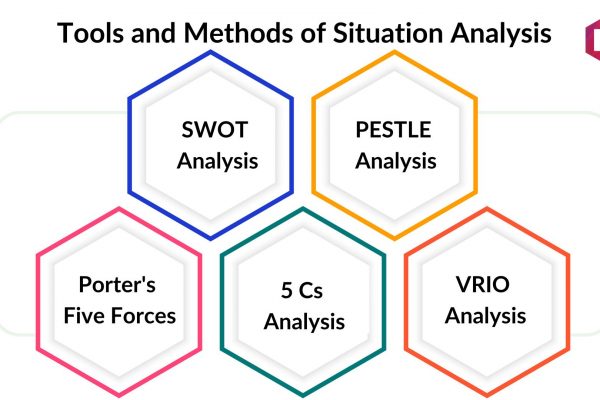 Tools and Methods of Situation Analysis

SWOT Analysis

PESTLE Analysis

Porter's Five Forces

5 Cs Analysis

VRIO Analysis